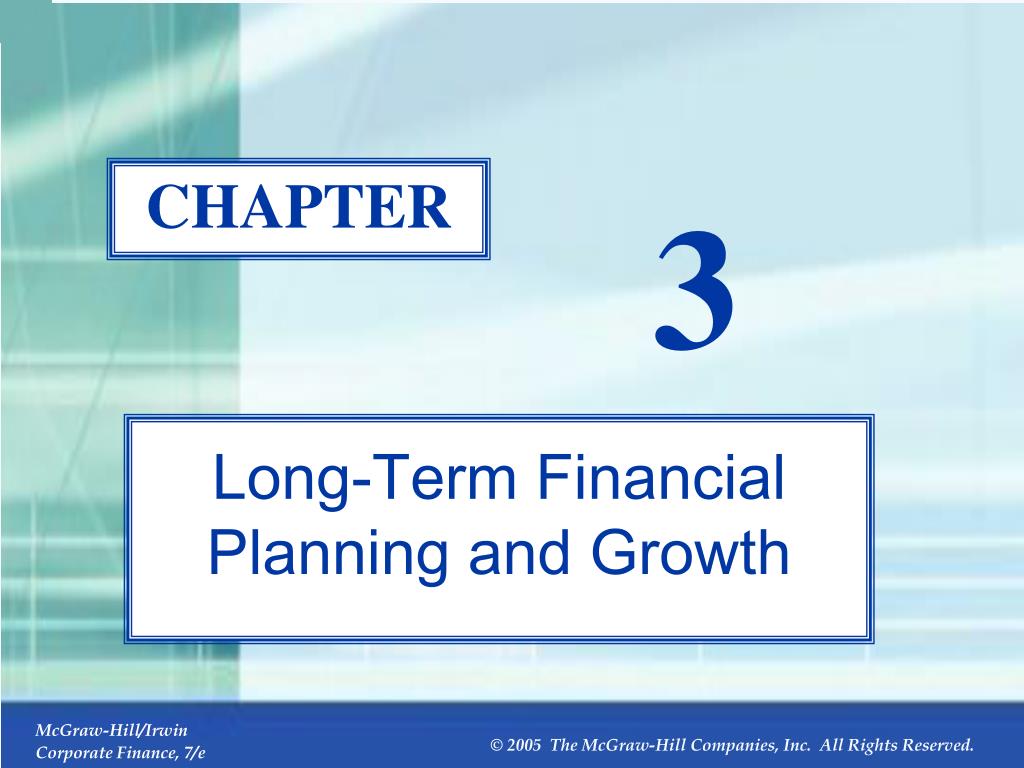 CHAPTER

3

Long-Term Financial Planning and Growth

McGraw-Hill/Irwin
Corporate Finance, 7/e

© 2005 The McGraw-Hill Companies, Inc. All Rights Reserved.